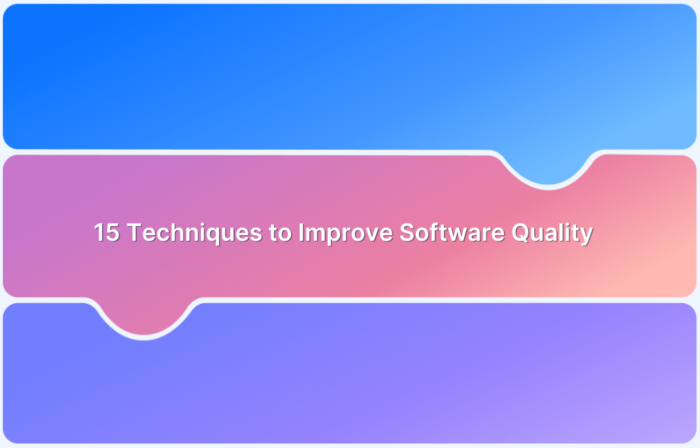 15 Techniques to Improve Software Quality